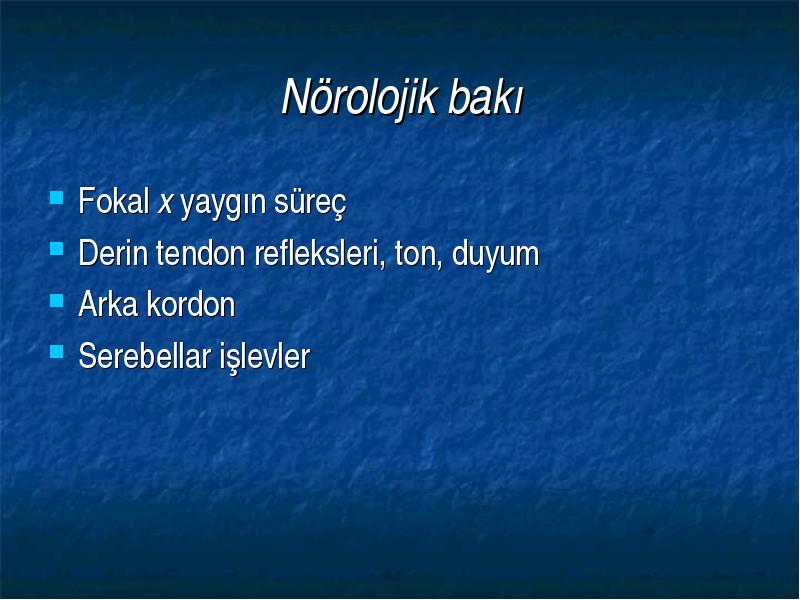 Nörolojik bakı

- Fokal x yaygın süreç
- Derin tendon refleksleri, ton, duyum
- Arka kordon
- Serebellar işlevler